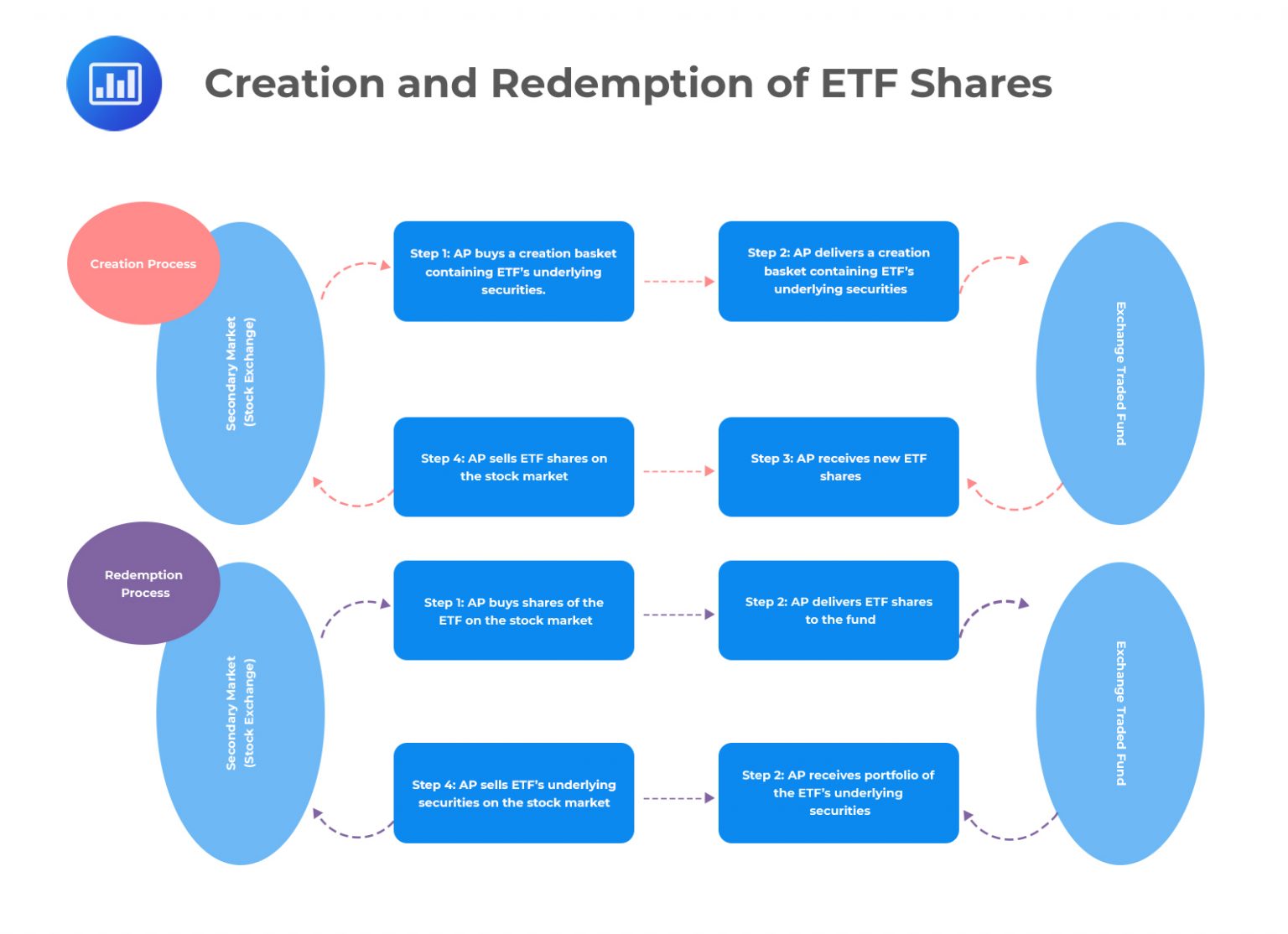 Creation and Redemption of ETF Shares

Creation Process

Secondary Market (Stock Exchange)

Step 1: AP buys a creation basket containing ETF's underlying securities.

Step 2: AP delivers a creation basket containing ETF's underlying securities

Exchange Traded Fund

Step 4: AP sells ETF shares on the stock market

Step 3: AP receives new ETF shares

Redemption Process

Secondary Market (Stock Exchange)

Step 1: AP buys shares of the ETF on the stock market

Step 2: AP delivers ETF shares to the fund

Exchange Traded Fund

Step 4: AP sells ETF's underlying securities on the stock market

Step 2: AP receives portfolio of the ETF's underlying securities